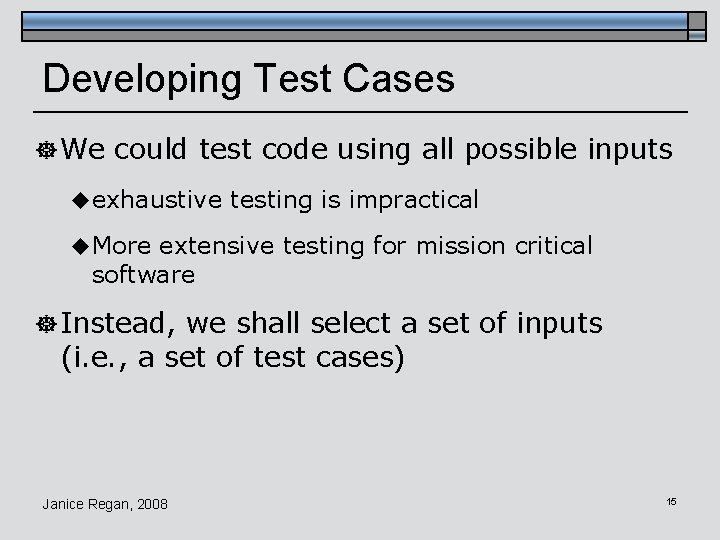 Developing Test Cases

We could test code using all possible inputs

exhaustive testing is impractical

More extensive testing for mission critical software

Instead, we shall select a set of inputs (i.e., a set of test cases)

Janice Regan, 2008

15